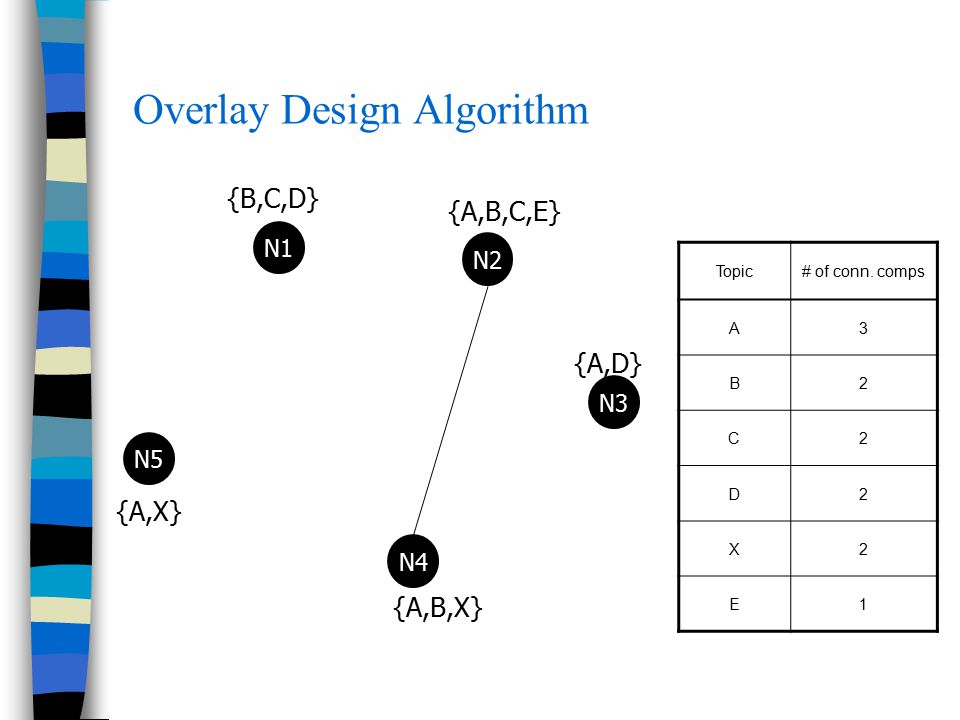 Overlay Design Algorithm

{B,C,D}
N1

{A,B,C,E}
N2

{A,D}
N3

N5
{A,X}

N4
{A,B,X}

| Topic | # of conn. comps |
|---|---|
| A | 3 |
| B | 2 |
| C | 2 |
| D | 2 |
| X | 2 |
| E | 1 |